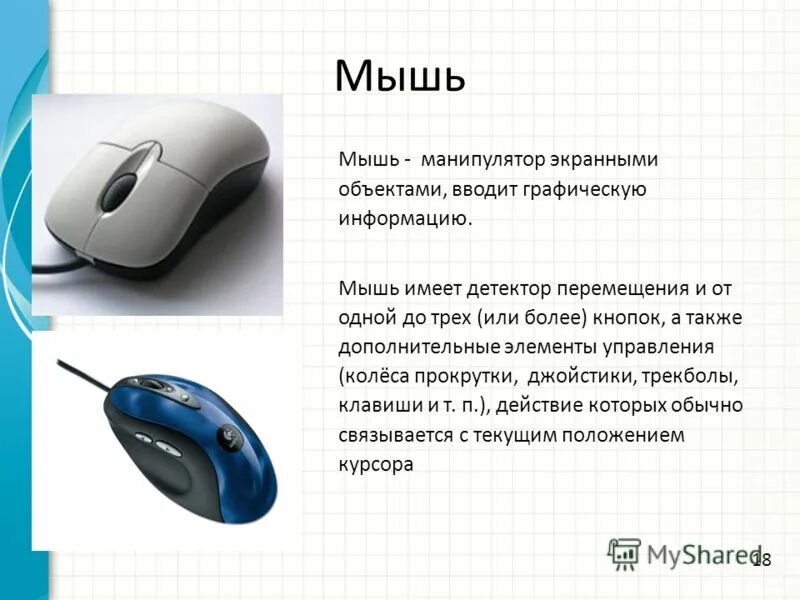 Мышь

Мышь - манипулятор экранными объектами, вводит графическую информацию.

Мышь имеет детектор перемещения и от одной до трех (или более) кнопок, а также дополнительные элементы управления (колёса прокрутки, джойстики, трекболы, клавиши и т. п.), действие которых обычно связывается с текущим положением курсора

MyShared

18